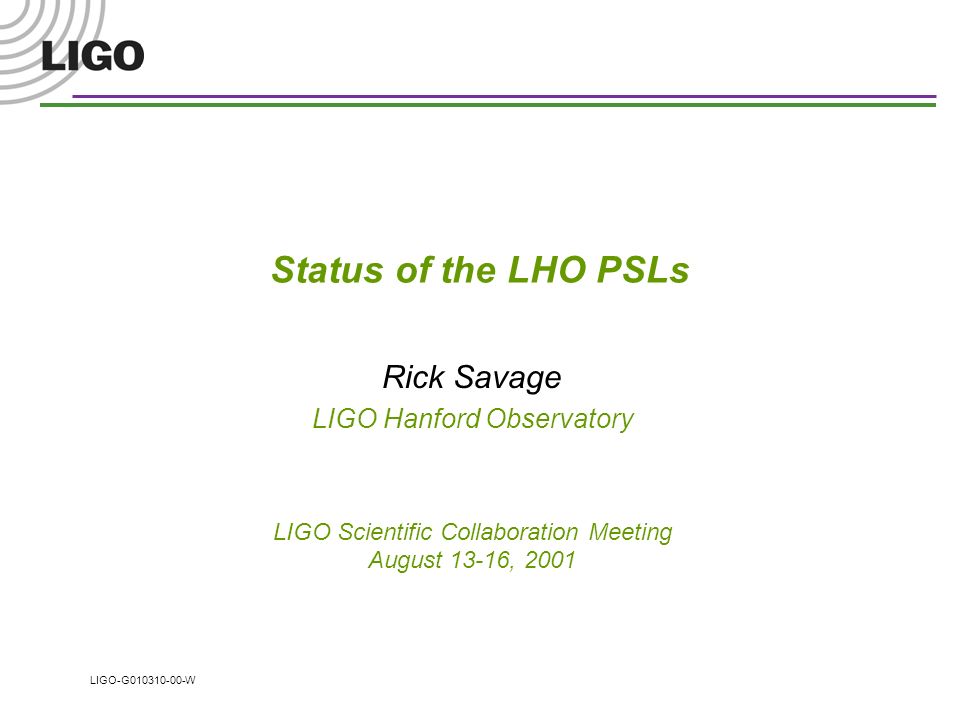 LIGO

Status of the LHO PSLs

Rick Savage
LIGO Hanford Observatory

LIGO Scientific Collaboration Meeting
August 13-16, 2001

LIGO-G010310-00-W